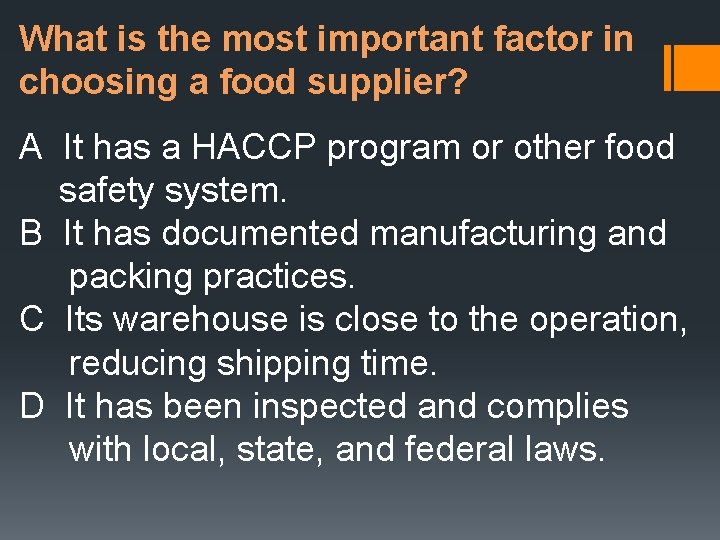 What is the most important factor in choosing a food supplier?

A It has a HACCP program or other food safety system.
B It has documented manufacturing and packing practices.
C Its warehouse is close to the operation, reducing shipping time.
D It has been inspected and complies with local, state, and federal laws.